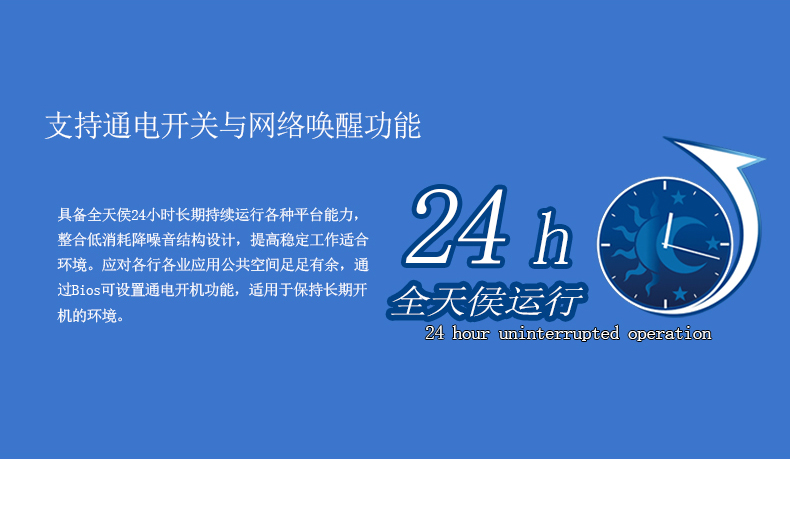 支持通电开关与网络唤醒功能

具备全天侯24小时长期持续运行各种平台能力，整合低消耗降噪音结构设计，提高稳定工作适合环境。应对各行各业应用公共空间足足有余，通过Bios可设置通电开机功能，适用于保持长期开机的环境。

24 h
全天侯运行
24 hour uninterrupted operation